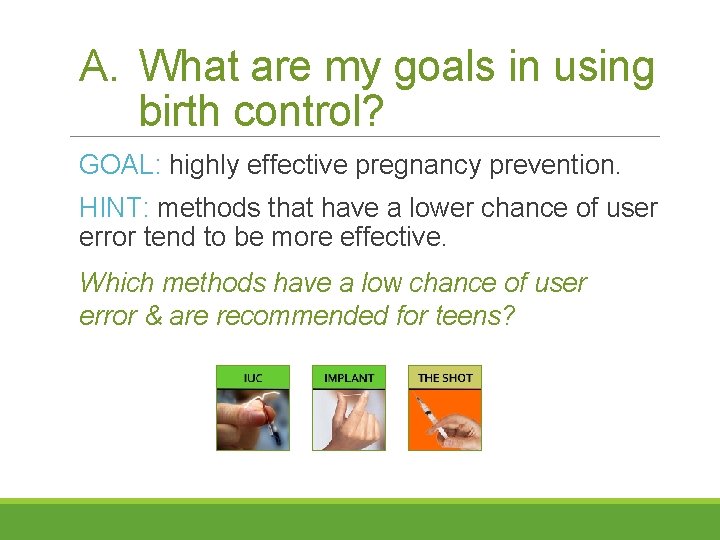 A. What are my goals in using birth control?

GOAL: highly effective pregnancy prevention.

HINT: methods that have a lower chance of user error tend to be more effective.

Which methods have a low chance of user error & are recommended for teens?

IUC

IMPLANT

THE SHOT